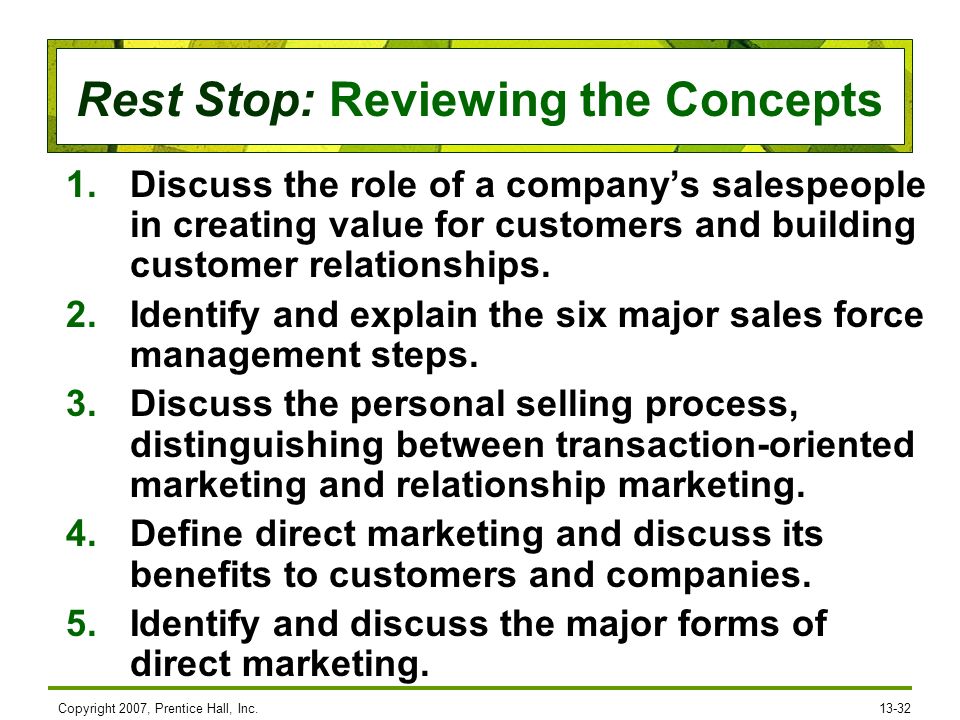 Rest Stop: Reviewing the Concepts

1. Discuss the role of a company's salespeople in creating value for customers and building customer relationships.
2. Identify and explain the six major sales force management steps.
3. Discuss the personal selling process, distinguishing between transaction-oriented marketing and relationship marketing.
4. Define direct marketing and discuss its benefits to customers and companies.
5. Identify and discuss the major forms of direct marketing.

Copyright 2007, Prentice Hall, Inc.

13-32